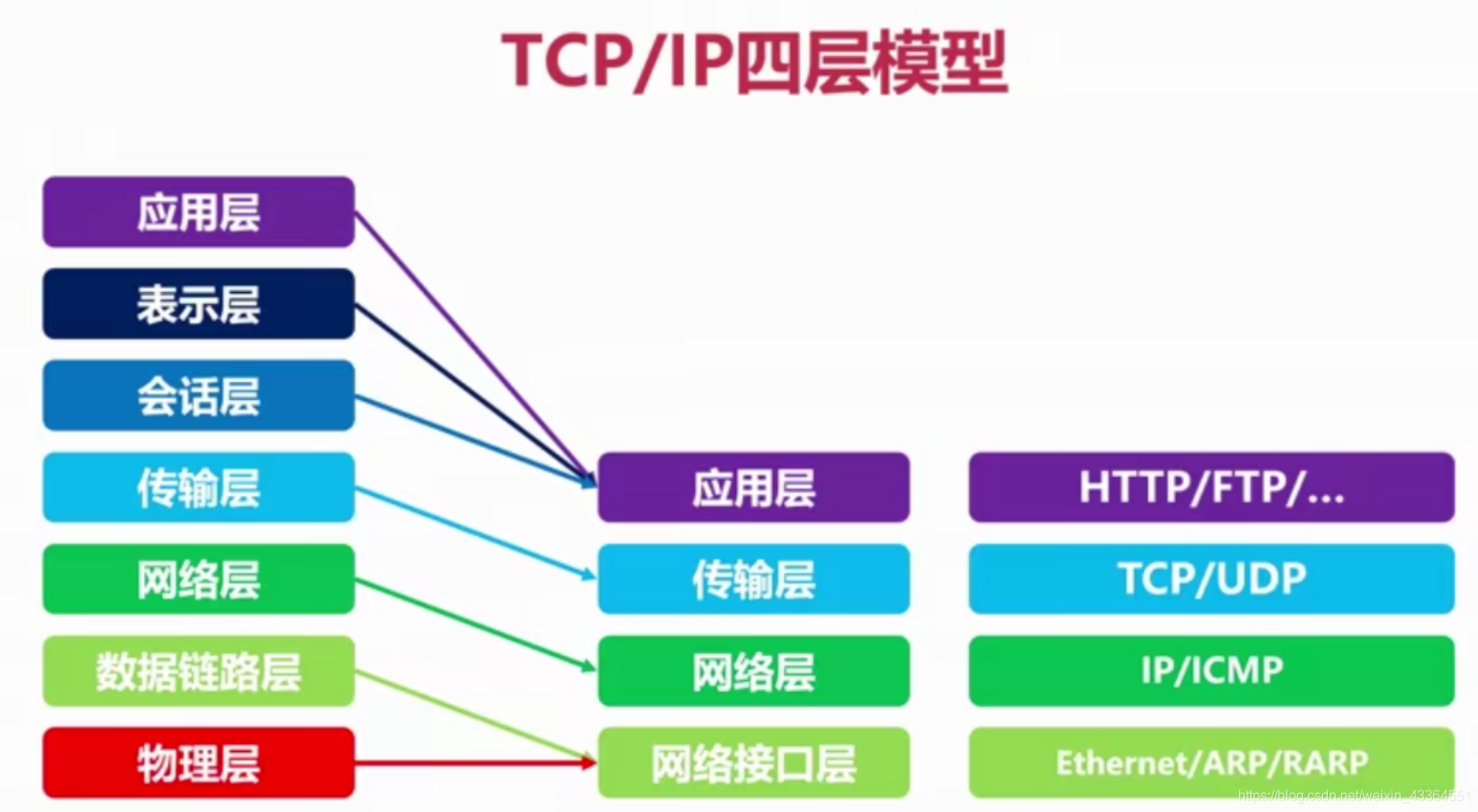 TCP/IP四层模型

应用层
表示层
会话层
传输层
网络层
数据链路层
物理层

应用层
传输层
网络层
网络接口层

HTTP/FTP/...
TCP/UDP
IP/ICMP
Ethernet/ARP/RARP

https://blog.csdn.net/weixin_43364551